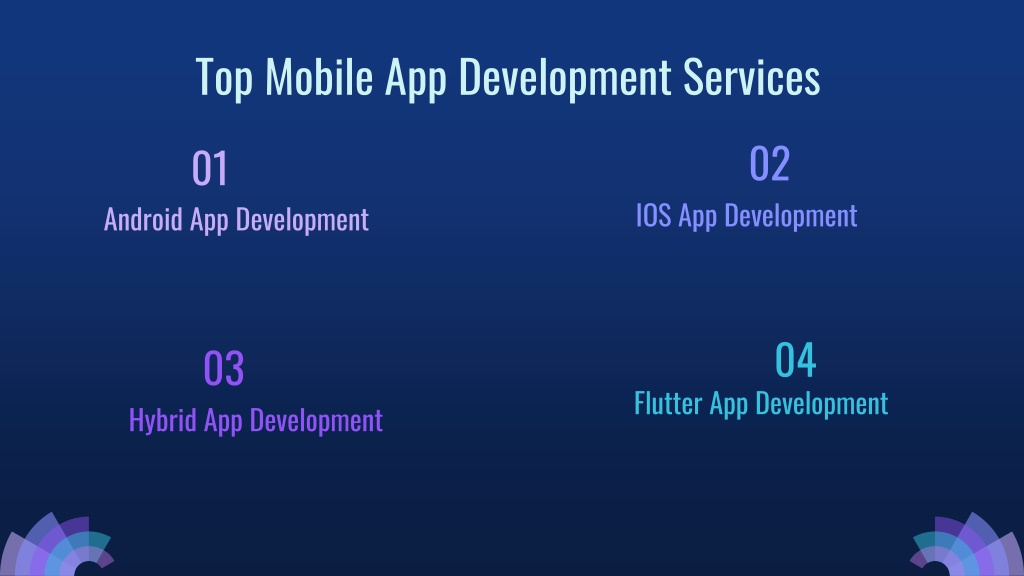 Top Mobile App Development Services

01
Android App Development

02
IOS App Development

03
Hybrid App Development

04
Flutter App Development